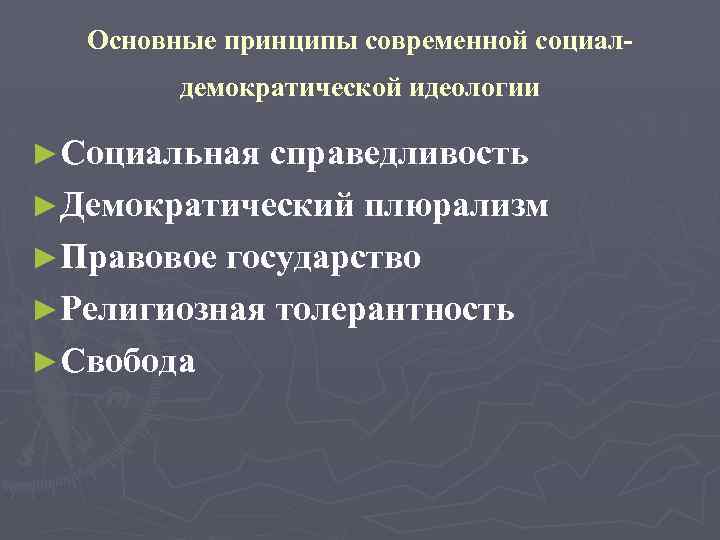 Основные принципы современной социал-демократической идеологии

►Социальная справедливость
►Демократический плюрализм
►Правовое государство
►Религиозная толерантность
►Свобода